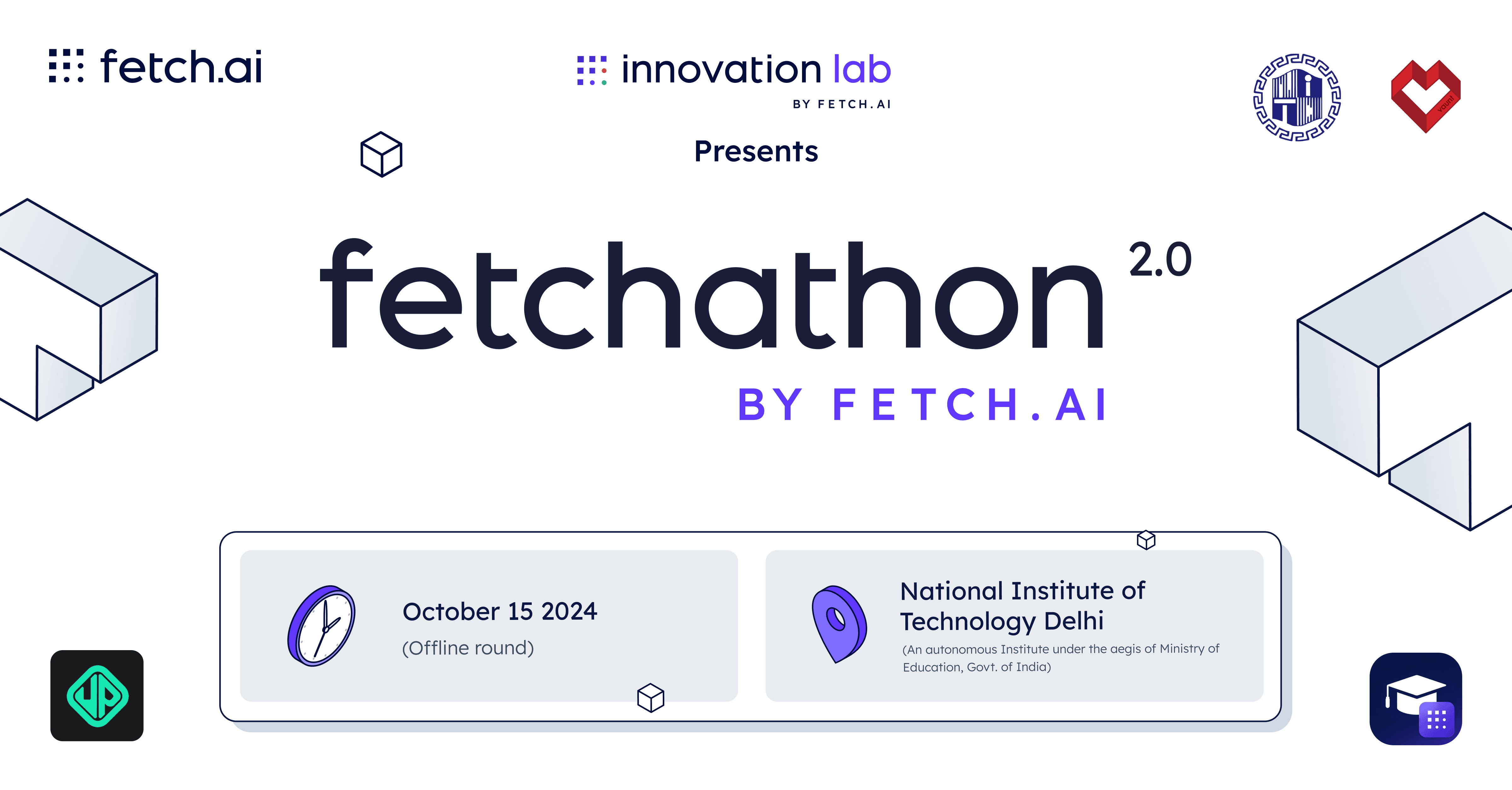 fetch.ai

innovation lab
BY FETCH.AI

Presents

fetchathon 2.0
BY FETCH.AI

October 15 2024
(Offline round)

National Institute of Technology Delhi
(An autonomous Institute under the aegis of Ministry of Education, Govt. of India)